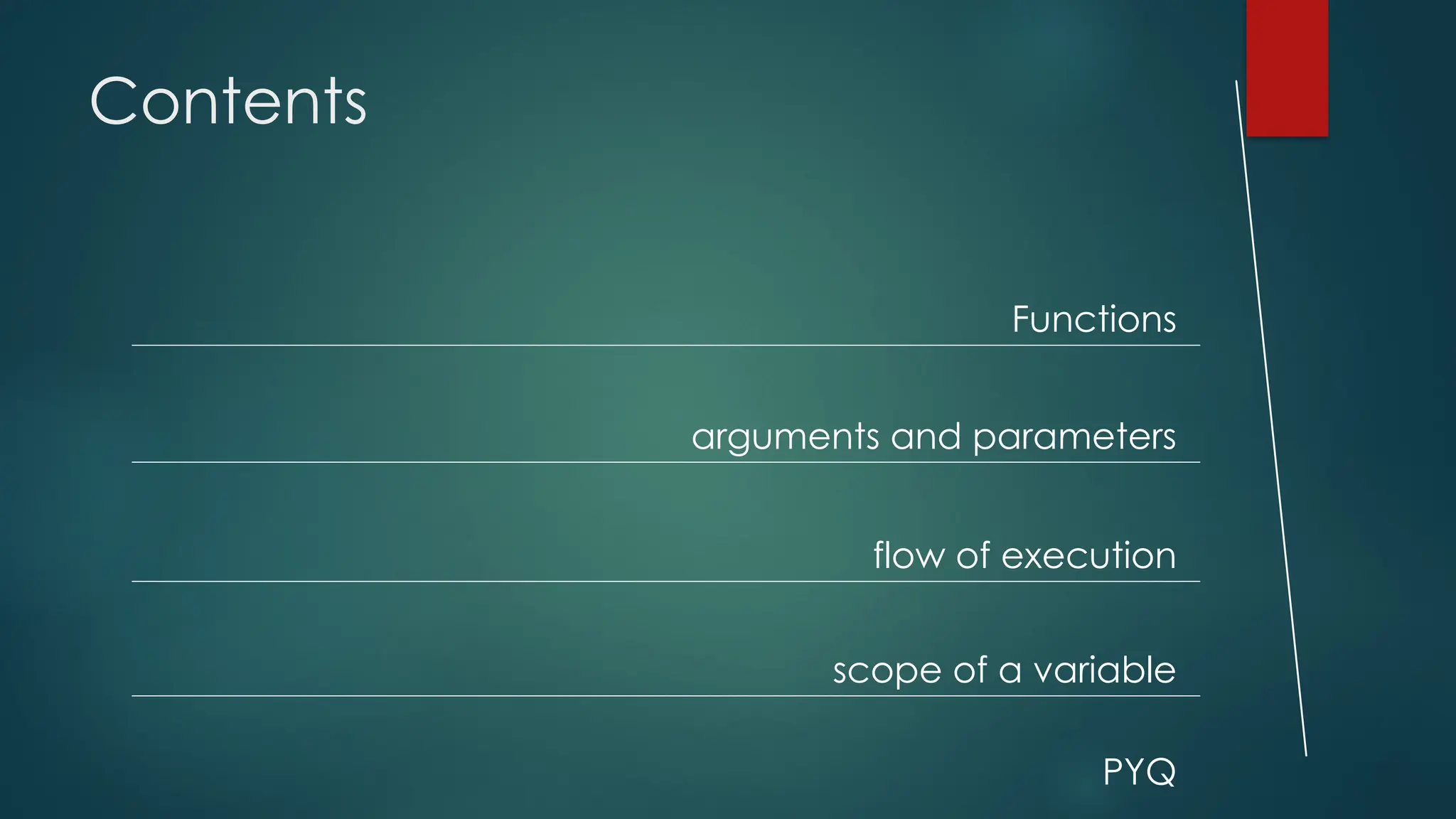 Contents

Functions

arguments and parameters

flow of execution

scope of a variable

PYQ